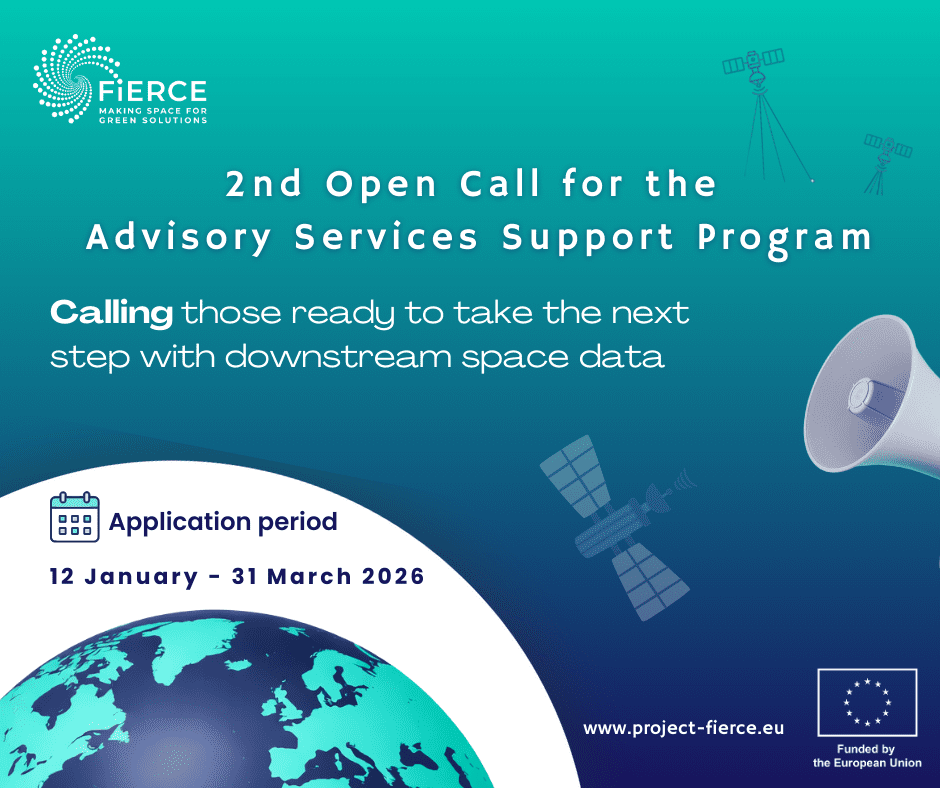 FiERCE
MAKING SPACE FOR GREEN SOLUTIONS

2nd Open Call for the Advisory Services Support Program

Calling those ready to take the next step with downstream space data

Application period

12 January - 31 March 2026

www.project-fierce.eu

Funded by the European Union